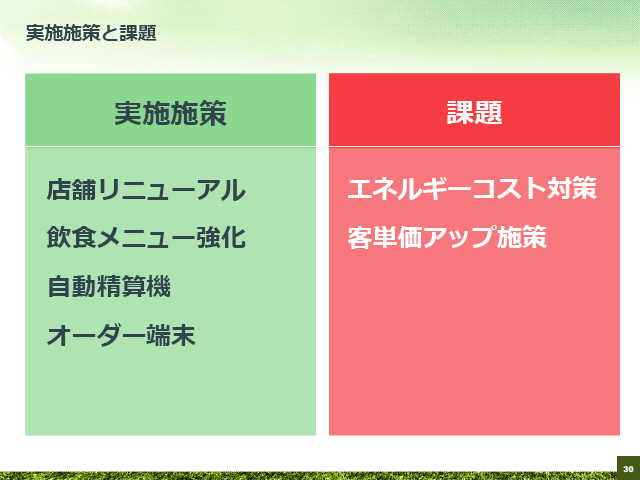 実施施策と課題

実施施策

店舗リニューアル

飲食メニュー強化

自動精算機

オーダー端末

課題

エネルギーコスト対策

客単価アップ施策

30